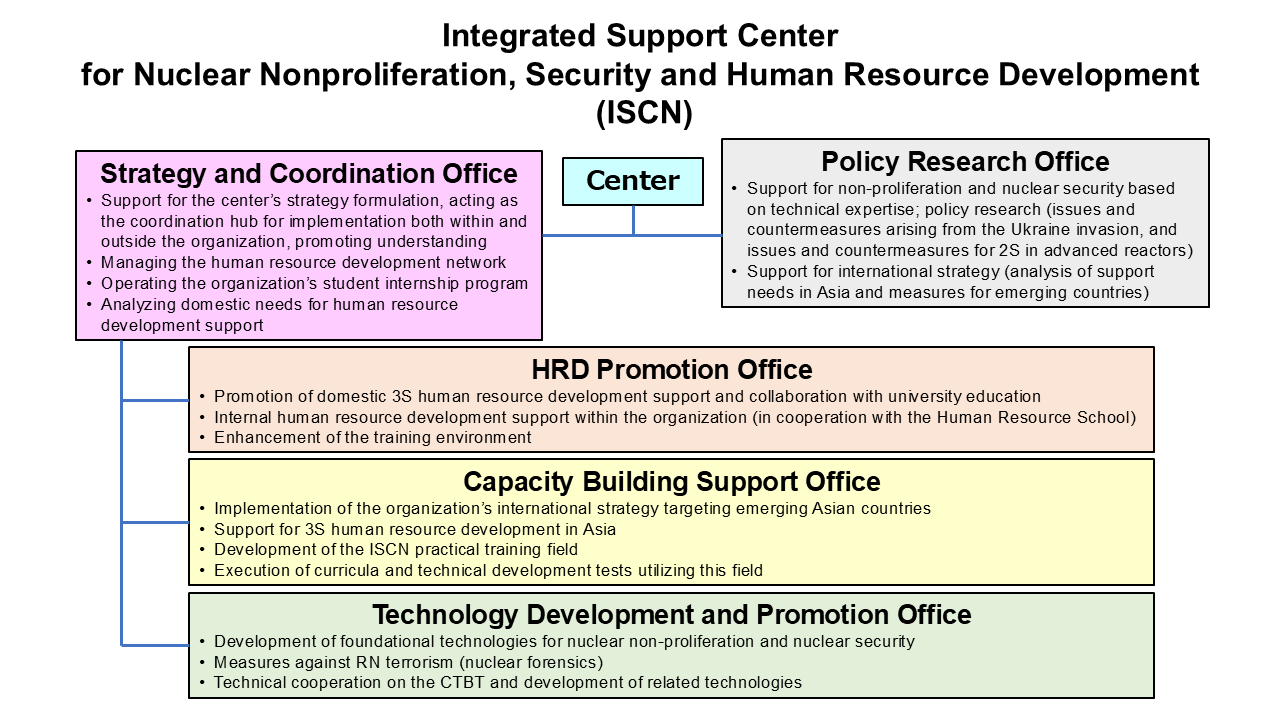 Integrated Support Center
for Nuclear Nonproliferation, Security and Human Resource Development
(ISCN)

Strategy and Coordination Office
• Support for the center's strategy formulation, acting as the coordination hub for implementation both within and outside the organization, promoting understanding
• Managing the human resource development network
• Operating the organization's student internship program
• Analyzing domestic needs for human resource development support

Center

Policy Research Office
• Support for non-proliferation and nuclear security based on technical expertise; policy research (issues and countermeasures arising from the Ukraine invasion, and issues and countermeasures for 2S in advanced reactors)
• Support for international strategy (analysis of support needs in Asia and measures for emerging countries)

HRD Promotion Office
• Promotion of domestic 3S human resource development support and collaboration with university education
• Internal human resource development support within the organization (in cooperation with the Human Resource School)
• Enhancement of the training environment

Capacity Building Support Office
• Implementation of the organization's international strategy targeting emerging Asian countries
• Support for 3S human resource development in Asia
• Development of the ISCN practical training field
• Execution of curricula and technical development tests utilizing this field

Technology Development and Promotion Office
• Development of foundational technologies for nuclear non-proliferation and nuclear security
• Measures against RN terrorism (nuclear forensics)
• Technical cooperation on the CTBT and development of related technologies